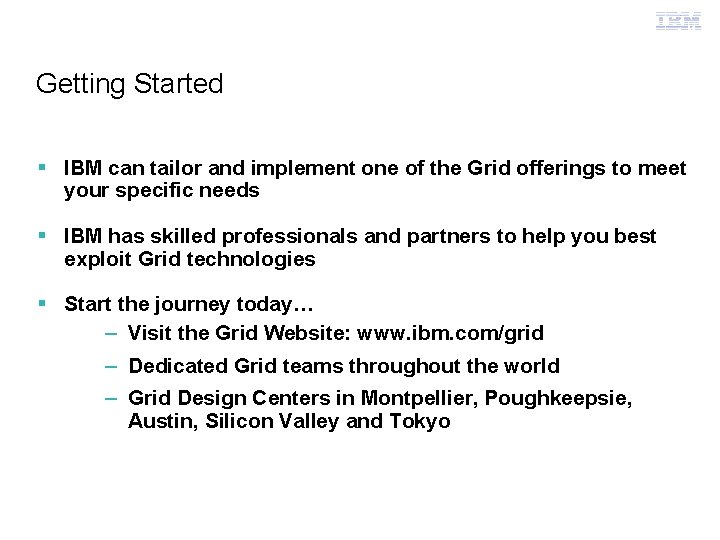 IBM

Getting Started

▪ IBM can tailor and implement one of the Grid offerings to meet your specific needs

▪ IBM has skilled professionals and partners to help you best exploit Grid technologies

▪ Start the journey today…

– Visit the Grid Website: www.ibm.com/grid

– Dedicated Grid teams throughout the world

– Grid Design Centers in Montpellier, Poughkeepsie, Austin, Silicon Valley and Tokyo